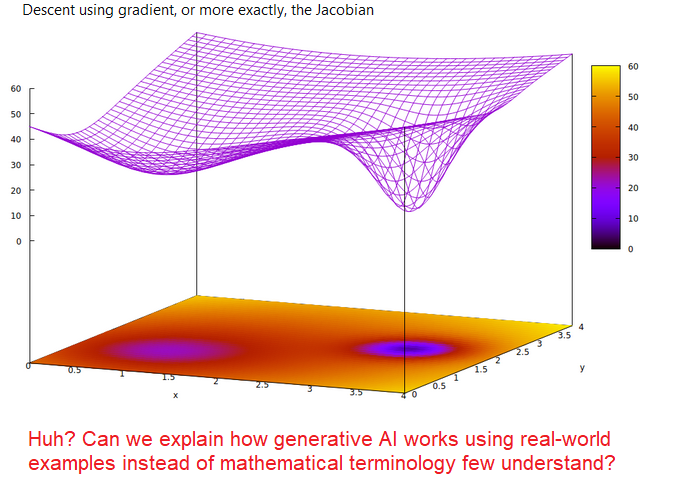 Descent using gradient, or more exactly, the Jacobian

60
50
40
30
20
10
0

60
50
40
30
20
10
0

0
0.5
1
1.5
2
2.5
3
3.5
4
x

0
0.5
1
1.5
2
2.5
3
3.5
4
y

Huh? Can we explain how generative AI works using real-world examples instead of mathematical terminology few understand?